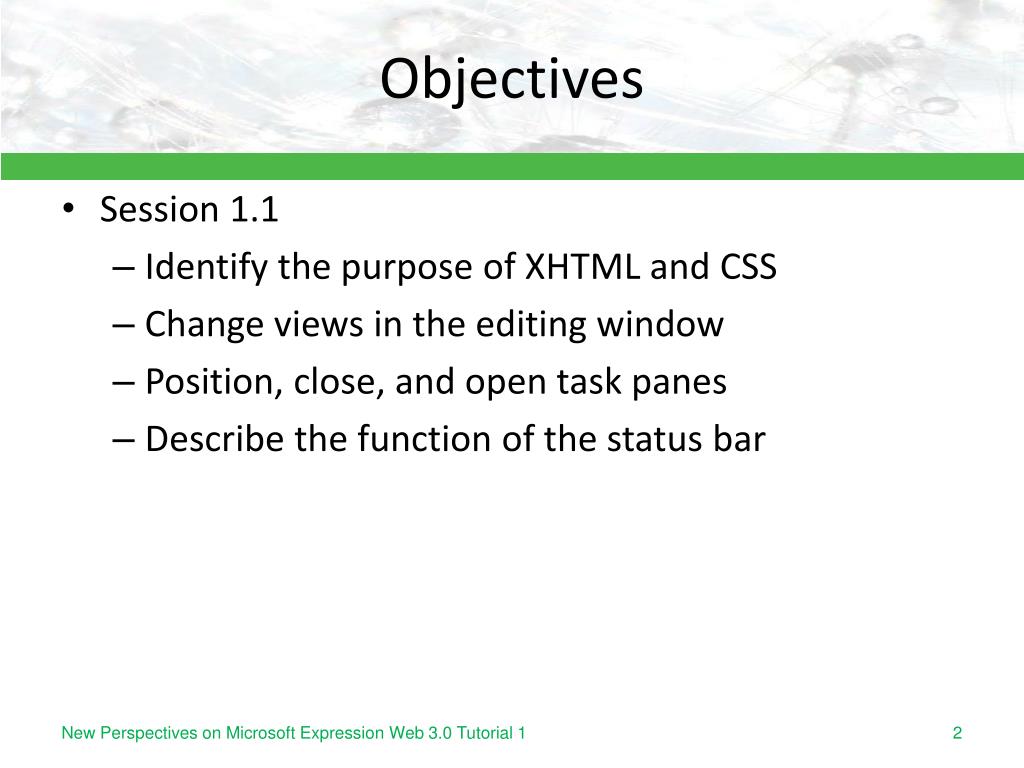 Objectives

• Session 1.1
– Identify the purpose of XHTML and CSS
– Change views in the editing window
– Position, close, and open task panes
– Describe the function of the status bar

New Perspectives on Microsoft Expression Web 3.0 Tutorial 1

2